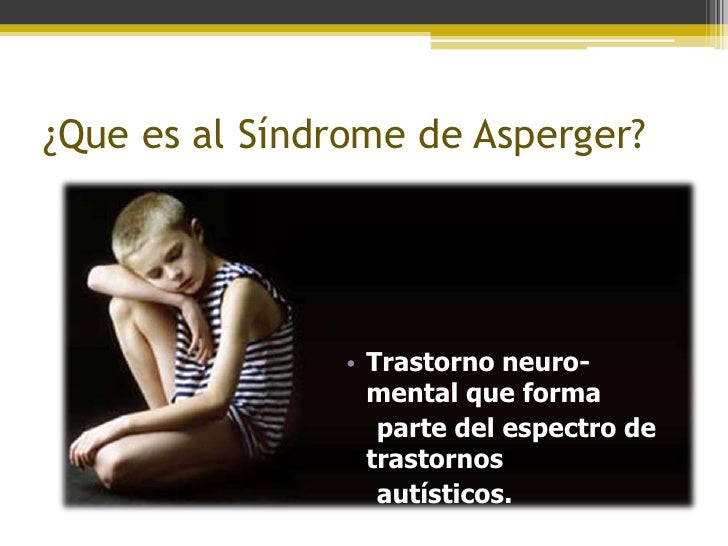 ¿Que es al Síndrome de Asperger?

• Trastorno neuro-mental que forma parte del espectro de trastornos autísticos.